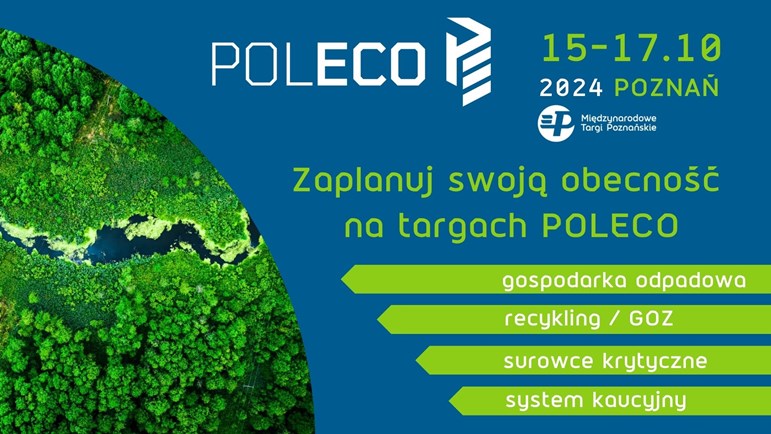 POLECO

15-17.10
2024 POZNAŃ

Międzynarodowe Targi Poznańskie

Zaplanuj swoją obecność na targach POLECO

gospodarka odpadowa

recykling / GOZ

surowce krytyczne

system kaucyjny